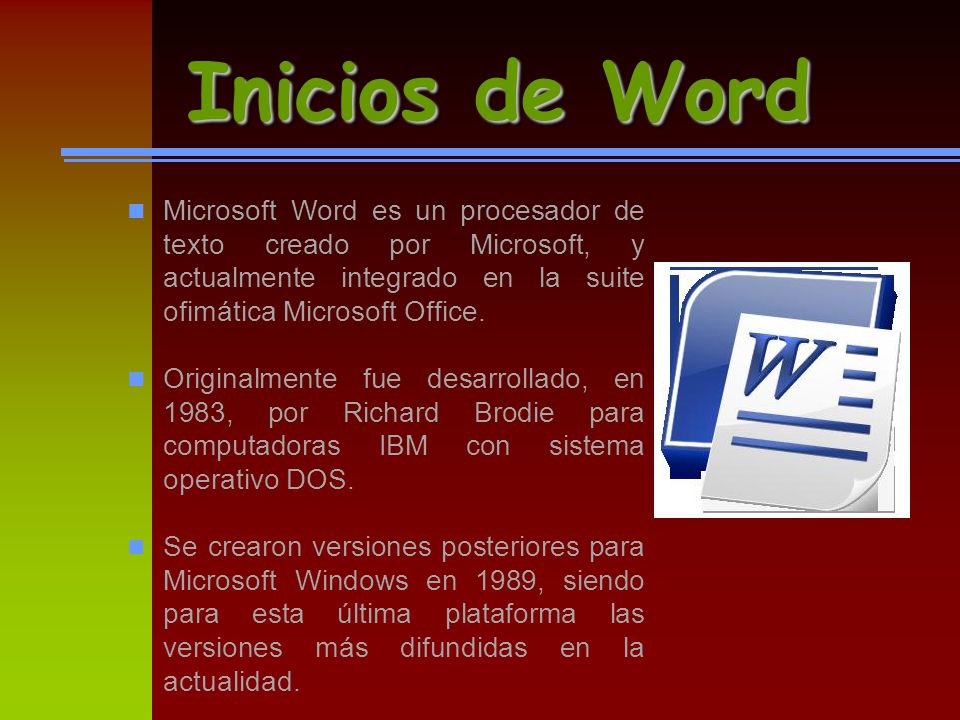 Inicios de Word

Microsoft Word es un procesador de texto creado por Microsoft, y actualmente integrado en la suite ofimática Microsoft Office.

Originalmente fue desarrollado, en 1983, por Richard Brodie para computadoras IBM con sistema operativo DOS.

Se crearon versiones posteriores para Microsoft Windows en 1989, siendo para esta última plataforma las versiones más difundidas en la actualidad.

W